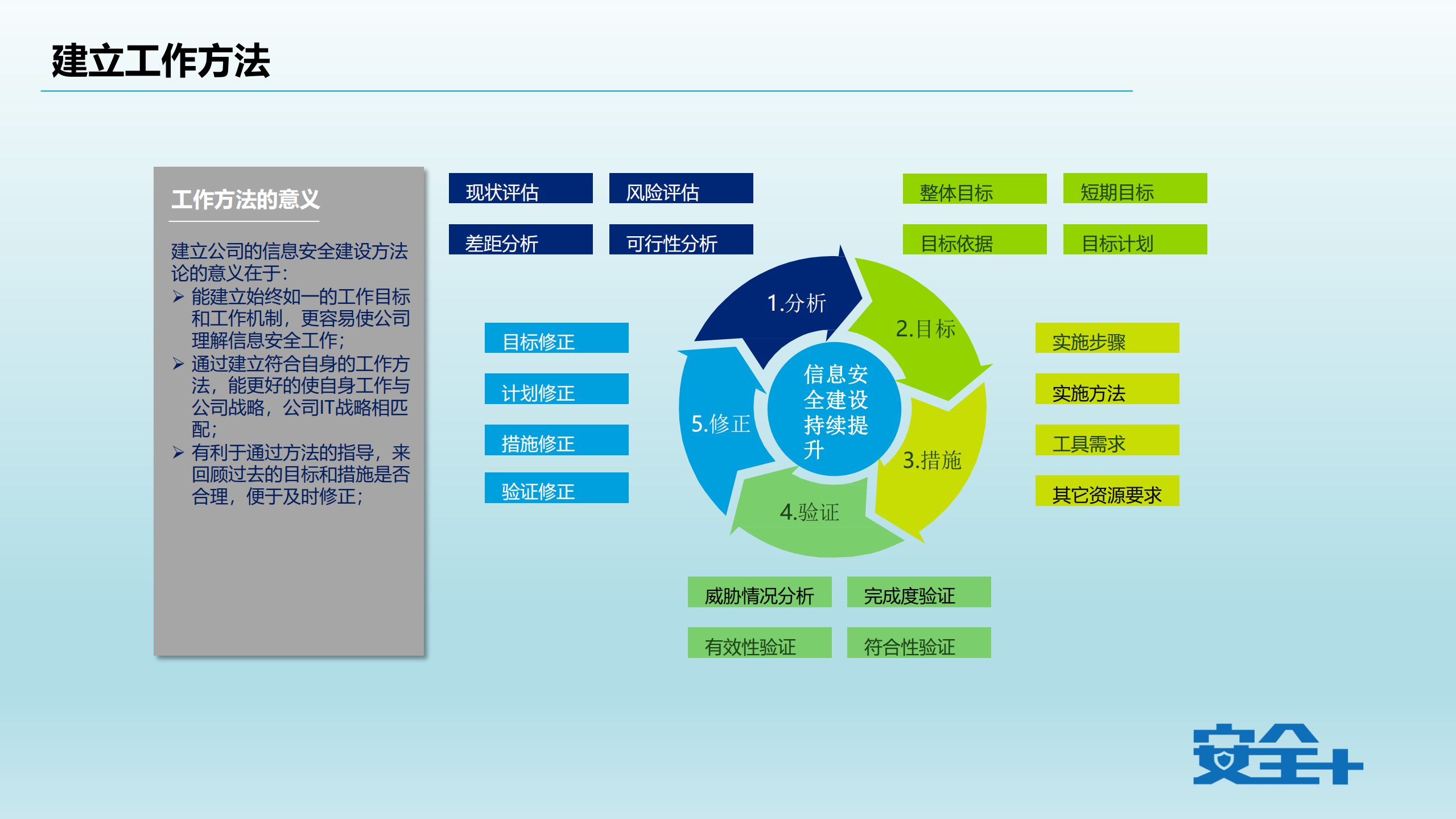 建立工作方法

工作方法的意义

建立公司的信息安全建设方法论的意义在于:
➢ 能建立始终如一的工作目标和工作机制,更容易使公司理解信息安全工作;
➢ 通过建立符合自身的工作方法,能更好的使自身工作与公司战略,公司IT战略相匹配;
➢ 有利于通过方法的指导,来回顾过去的目标和措施是否合理,便于及时修正;

现状评估
风险评估
差距分析
可行性分析

整体目标
短期目标
目标依据
目标计划

目标修正
计划修正
措施修正
验证修正

1.分析
2.目标
3.措施
4.验证
5.修正
信息安全建设持续提升

实施步骤
实施方法
工具需求
其它资源要求

威胁情况分析
完成度验证
有效性验证
符合性验证

安全+